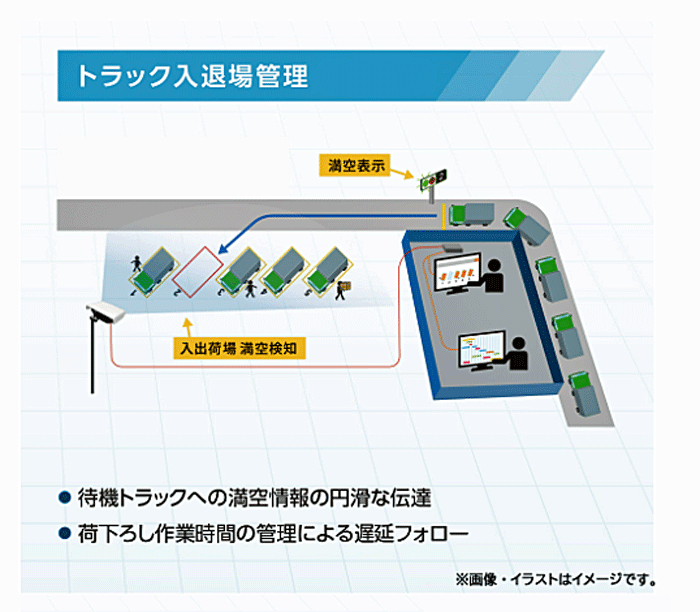 トラック入退場管理

満空表示

入出荷場 満空検知

● 待機トラックへの満空情報の円滑な伝達
● 荷下ろし作業時間の管理による遅延フォロー

※画像・イラストはイメージです。